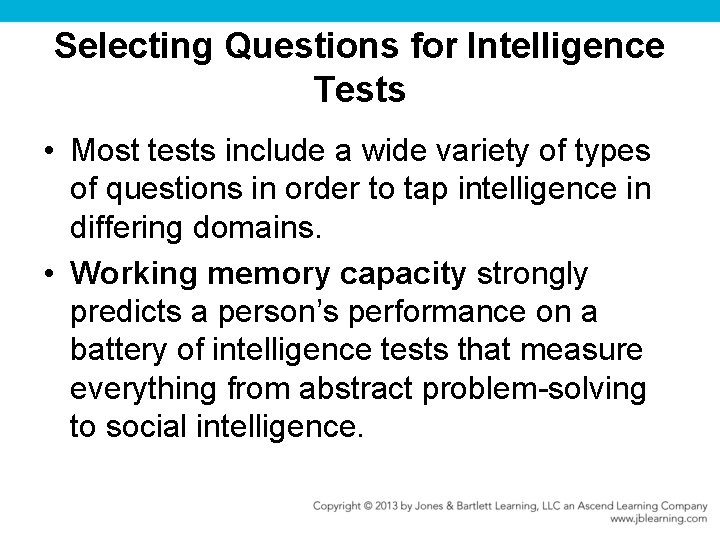 Selecting Questions for Intelligence Tests

• Most tests include a wide variety of types of questions in order to tap intelligence in differing domains.

• Working memory capacity strongly predicts a person's performance on a battery of intelligence tests that measure everything from abstract problem-solving to social intelligence.

Copyright © 2013 by Jones & Bartlett Learning, LLC an Ascend Learning Company
www.jblearning.com